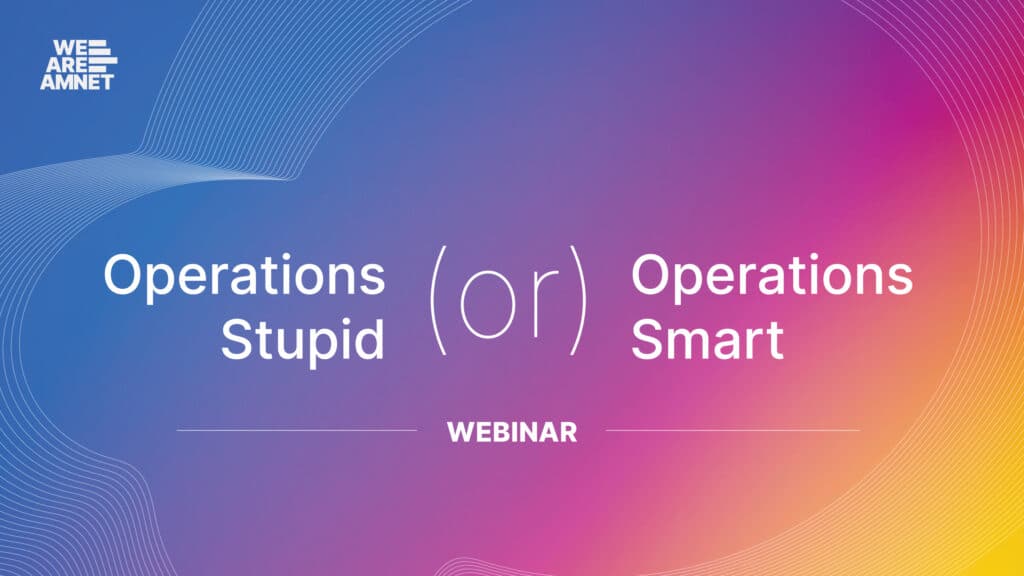 WE
ARE
AMNET

Operations Stupid (or) Operations Smart

WEBINAR